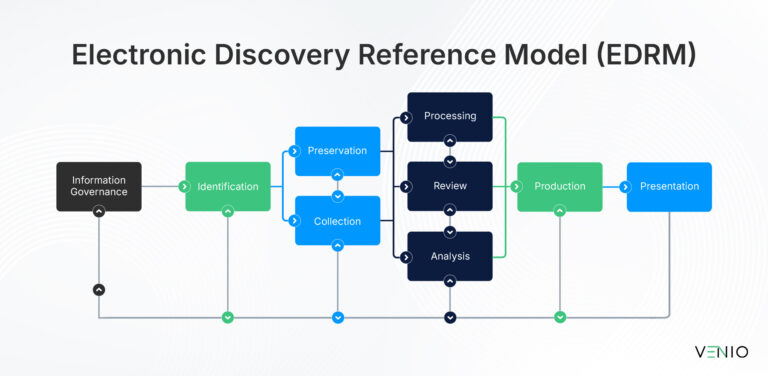 Electronic Discovery Reference Model (EDRM)

Information Governance

Identification

Preservation

Collection

Processing

Review

Analysis

Production

Presentation

VENIO